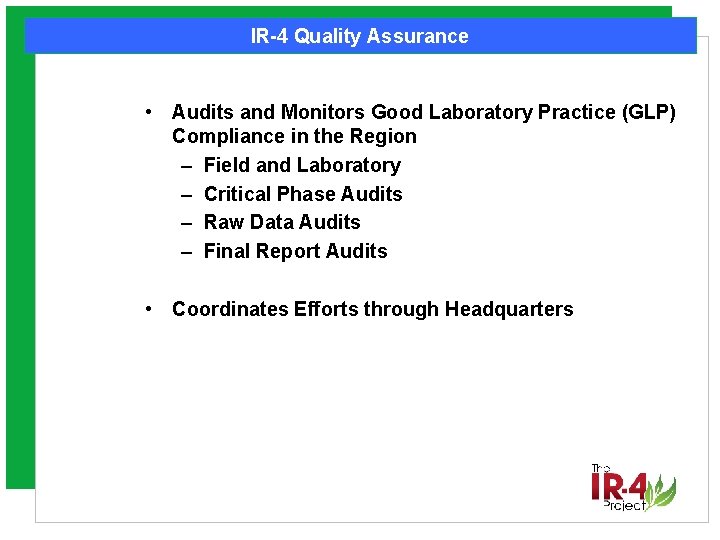 IR-4 Quality Assurance

• Audits and Monitors Good Laboratory Practice (GLP) Compliance in the Region
– Field and Laboratory
– Critical Phase Audits
– Raw Data Audits
– Final Report Audits

• Coordinates Efforts through Headquarters

The IR-4 Project